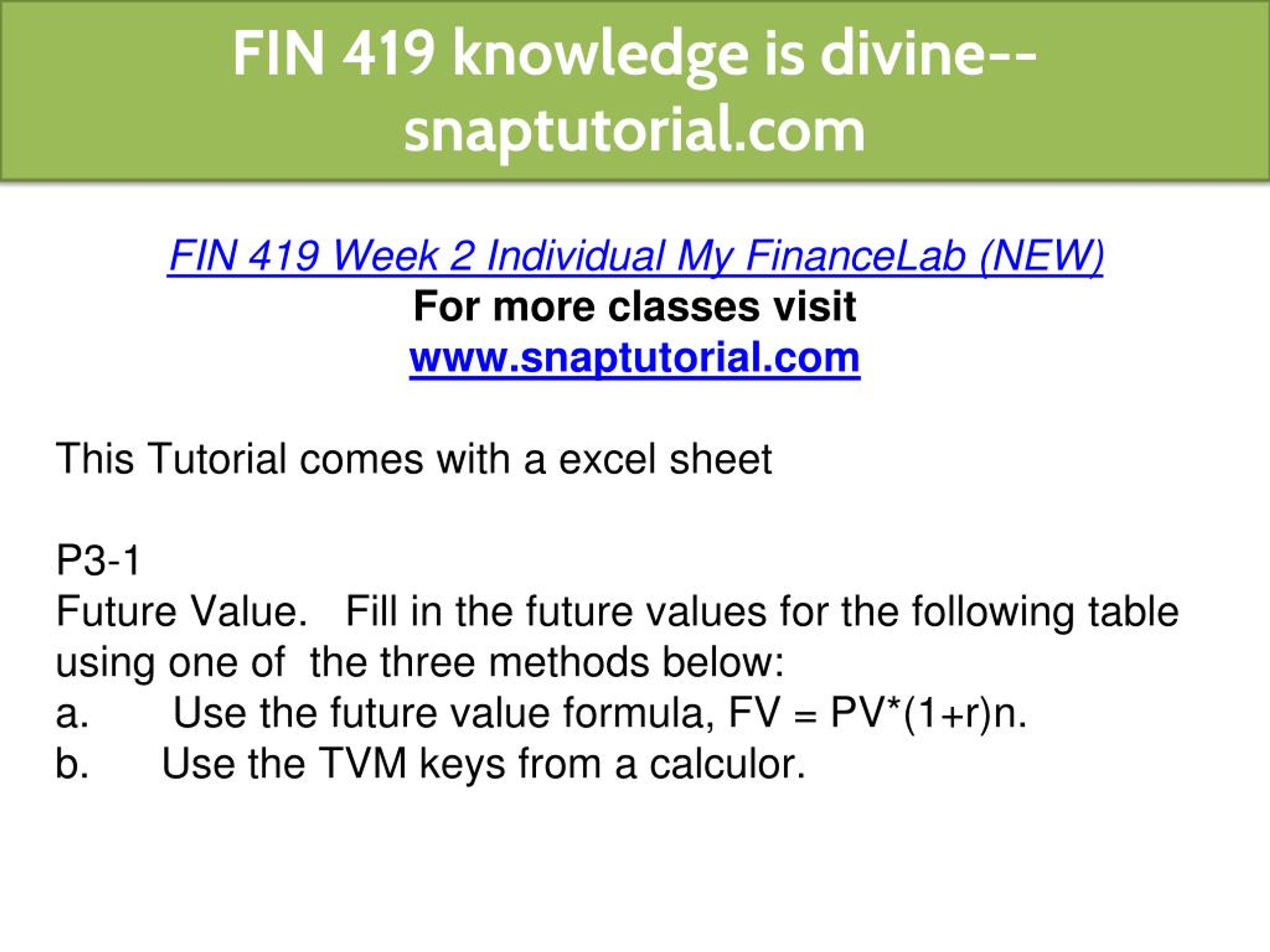 FIN 419 knowledge is divine--snaptutorial.com

FIN 419 Week 2 Individual My FinanceLab (NEW)
For more classes visit
www.snaptutorial.com

This Tutorial comes with a excel sheet

P3-1
Future Value. Fill in the future values for the following table using one of the three methods below:
a. Use the future value formula, FV = PV*(1+r)n.
b. Use the TVM keys from a calculor.